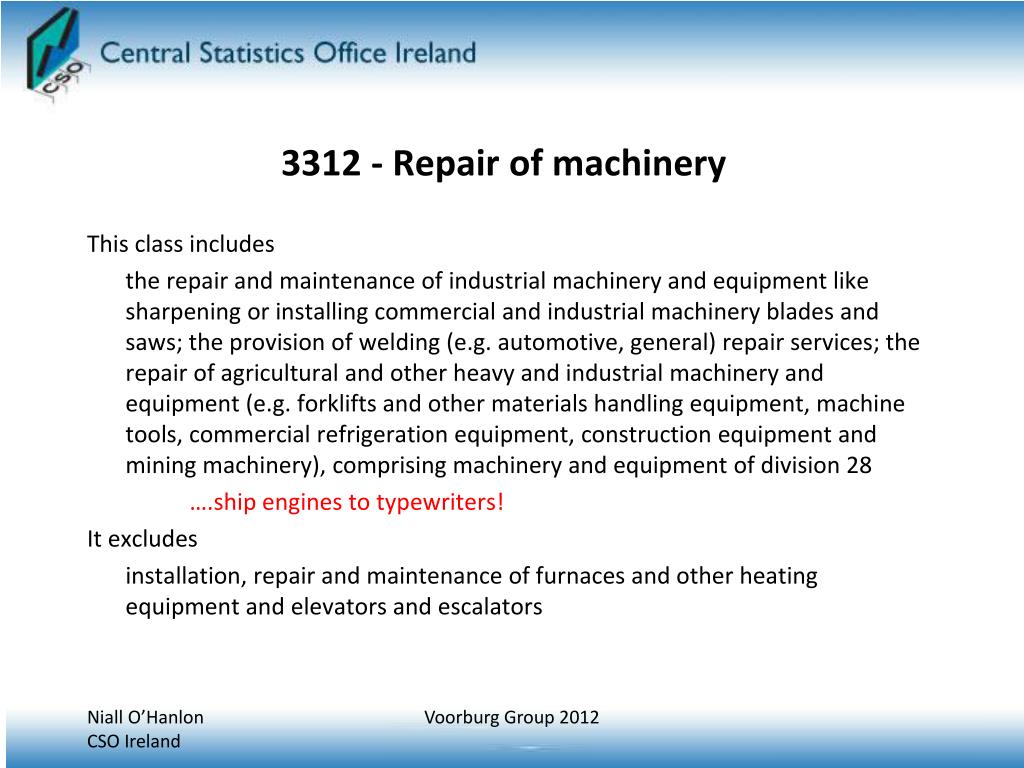 CSO

Central Statistics Office Ireland

3312 - Repair of machinery

This class includes

the repair and maintenance of industrial machinery and equipment like sharpening or installing commercial and industrial machinery blades and saws; the provision of welding (e.g. automotive, general) repair services; the repair of agricultural and other heavy and industrial machinery and equipment (e.g. forklifts and other materials handling equipment, machine tools, commercial refrigeration equipment, construction equipment and mining machinery), comprising machinery and equipment of division 28

….ship engines to typewriters!

It excludes

installation, repair and maintenance of furnaces and other heating equipment and elevators and escalators

Niall O'Hanlon
CSO Ireland

Voorburg Group 2012